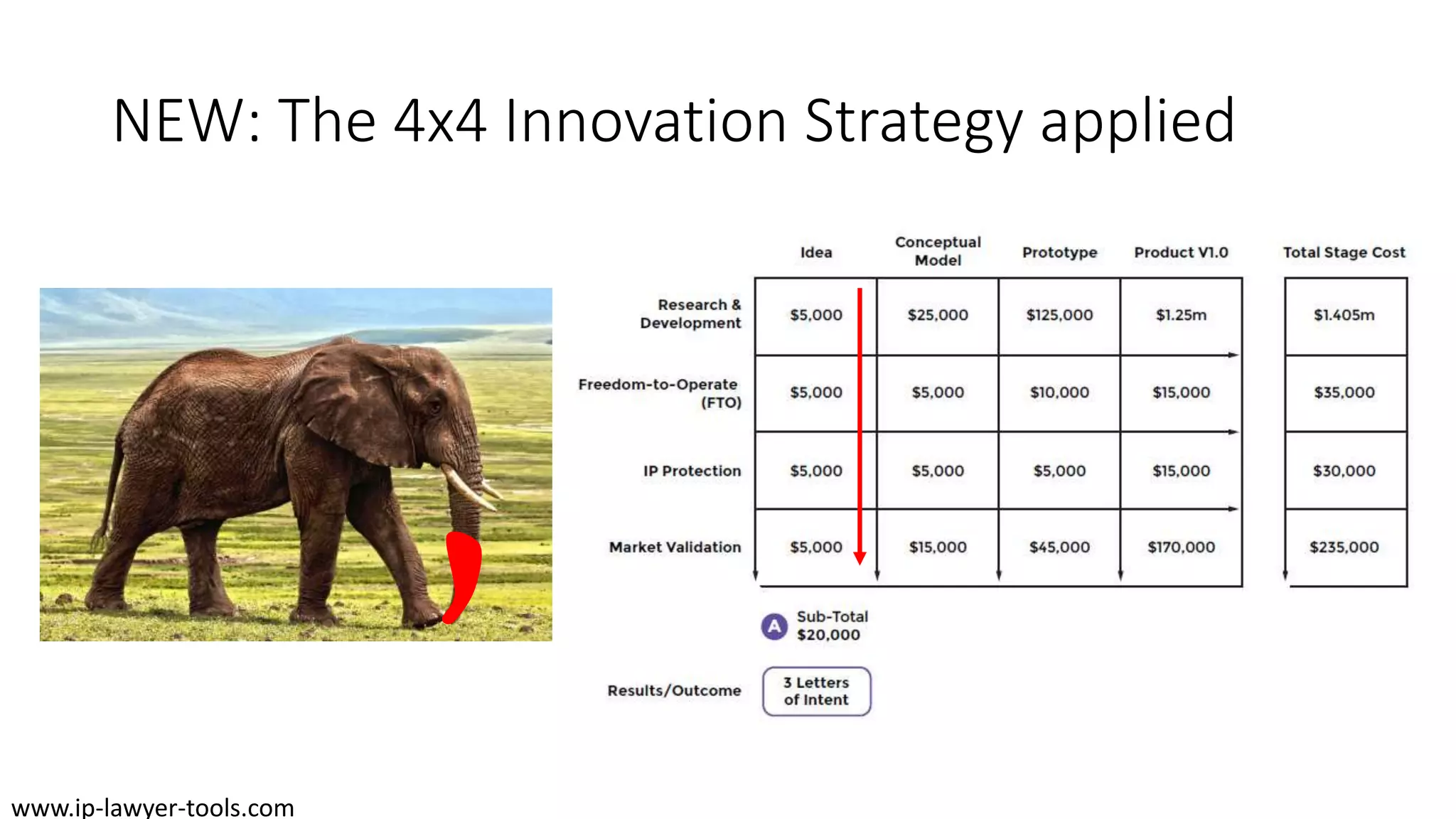 NEW: The 4x4 Innovation Strategy applied

| | Idea | Conceptual Model | Prototype | Product V1.0 | Total Stage Cost |
|---|---|---|---|---|---|
| Research & Development | $5,000 | $25,000 | $125,000 | $1.25m | $1.405m |
| Freedom-to-Operate (FTO) | $5,000 | $5,000 | $10,000 | $15,000 | $35,000 |
| IP Protection | $5,000 | $5,000 | $5,000 | $15,000 | $30,000 |
| Market Validation | $5,000 | $15,000 | $45,000 | $170,000 | $235,000 |

A Sub-Total $20,000

Results/Outcome
3 Letters of Intent

www.ip-lawyer-tools.com